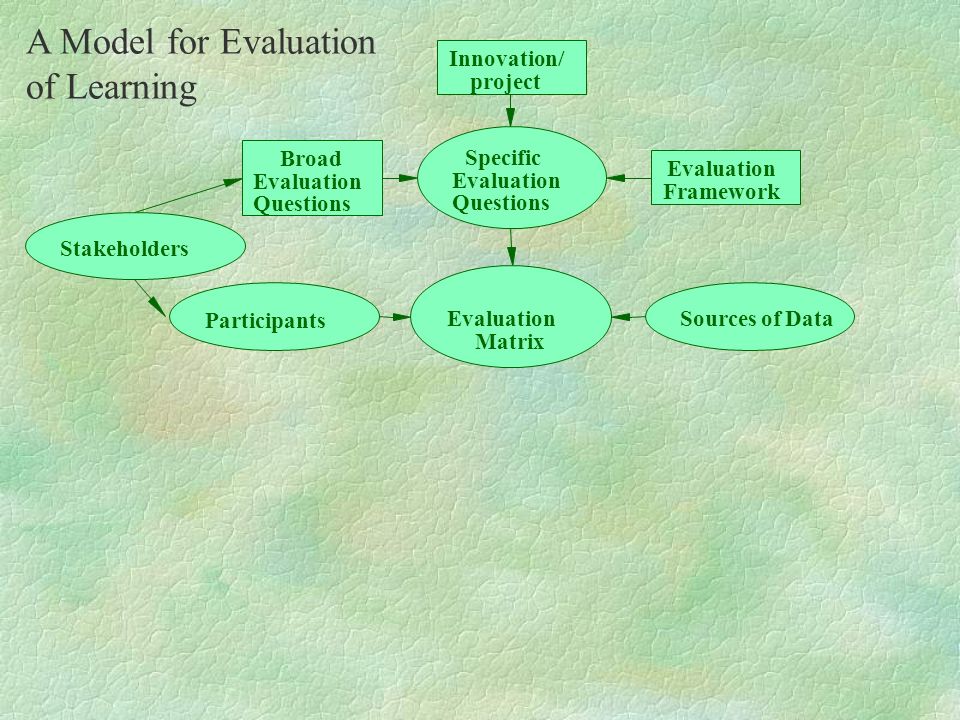 A Model for Evaluation of Learning

Innovation/ project

Broad Evaluation Questions

Specific Evaluation Questions

Evaluation Framework

Stakeholders

Participants

Evaluation Matrix

Sources of Data